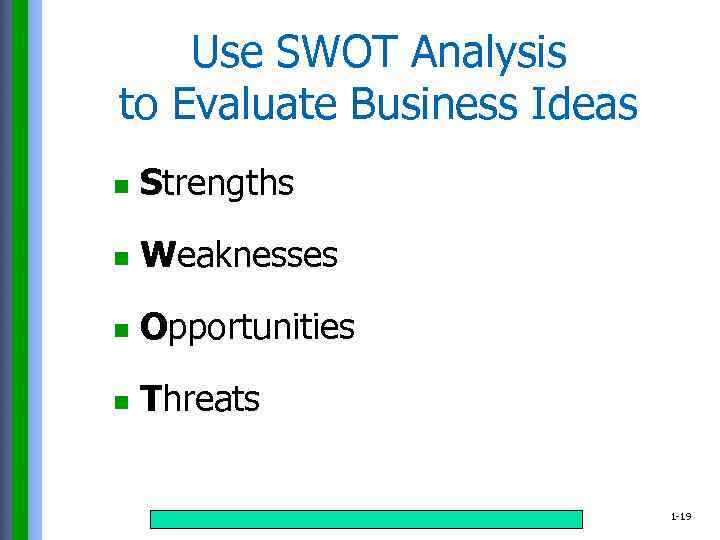 Use SWOT Analysis to Evaluate Business Ideas

- Strengths
- Weaknesses
- Opportunities
- Threats

1-19